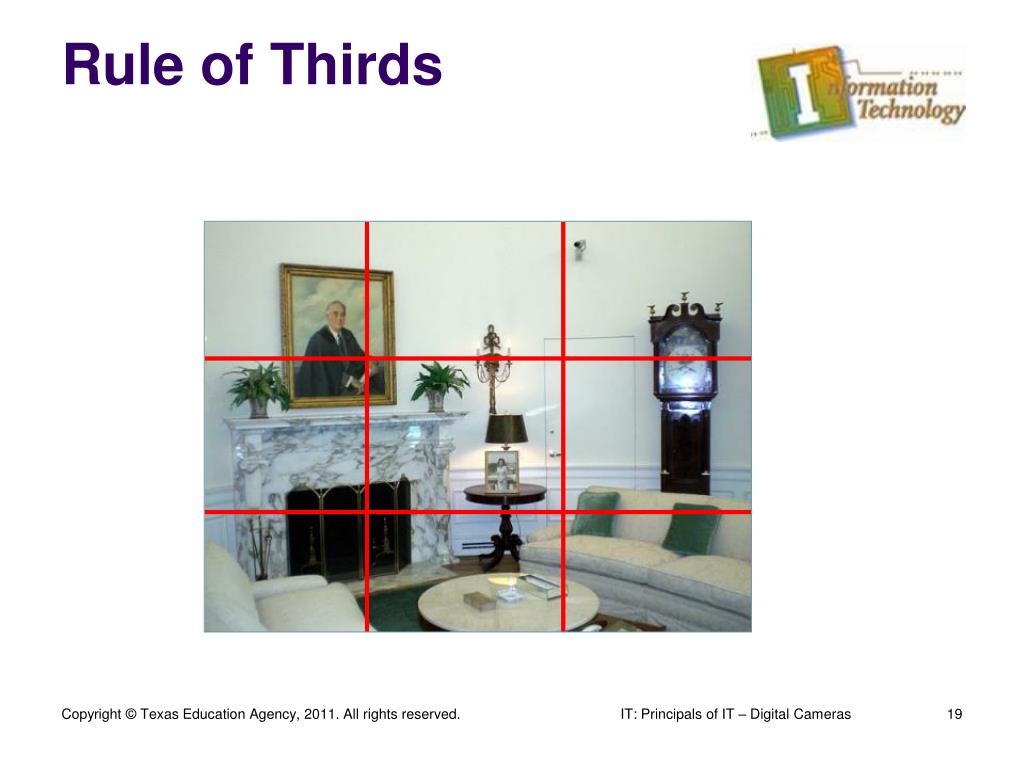 Rule of Thirds

Information Technology

Copyright © Texas Education Agency, 2011. All rights reserved.

IT: Principals of IT – Digital Cameras

19